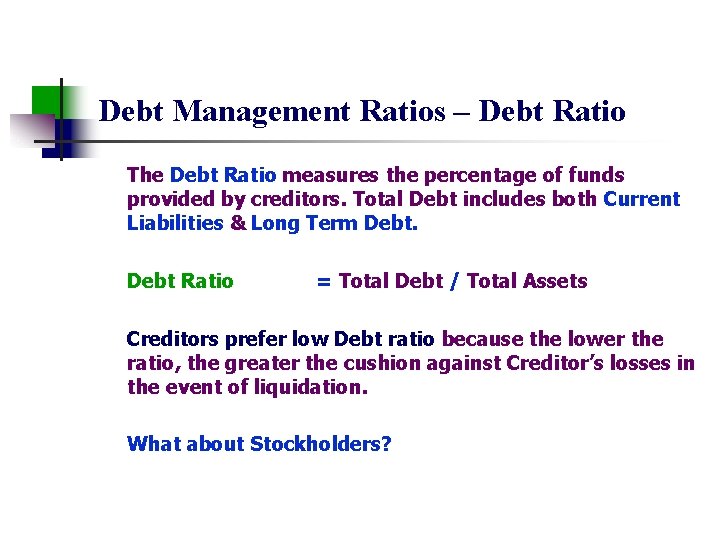 Debt Management Ratios – Debt Ratio

The Debt Ratio measures the percentage of funds provided by creditors. Total Debt includes both Current Liabilities & Long Term Debt.

Debt Ratio = Total Debt / Total Assets

Creditors prefer low Debt ratio because the lower the ratio, the greater the cushion against Creditor's losses in the event of liquidation.

What about Stockholders?